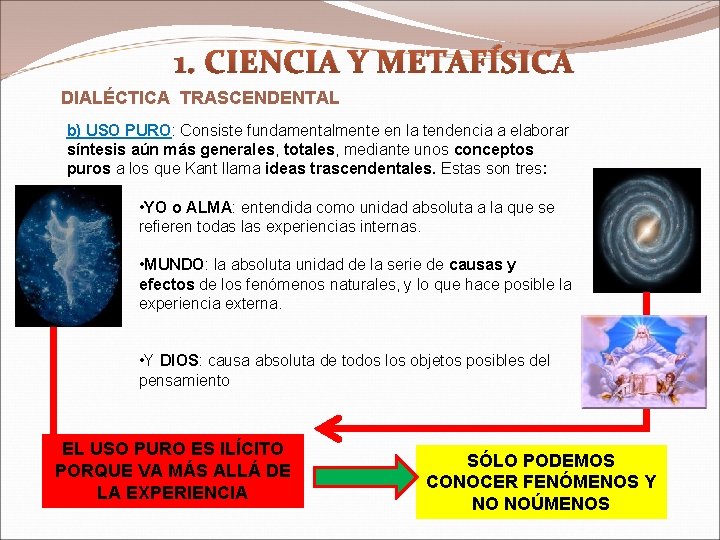 1. CIENCIA Y METAFÍSICA

DIALÉCTICA TRASCENDENTAL

b) USO PURO: Consiste fundamentalmente en la tendencia a elaborar síntesis aún más generales, totales, mediante unos conceptos puros a los que Kant llama ideas trascendentales. Estas son tres:

•YO o ALMA: entendida como unidad absoluta a la que se refieren todas las experiencias internas.

•MUNDO: la absoluta unidad de la serie de causas y efectos de los fenómenos naturales, y lo que hace posible la experiencia externa.

•Y DIOS: causa absoluta de todos los objetos posibles del pensamiento

EL USO PURO ES ILÍCITO PORQUE VA MÁS ALLÁ DE LA EXPERIENCIA

SÓLO PODEMOS CONOCER FENÓMENOS Y NO NOÚMENOS